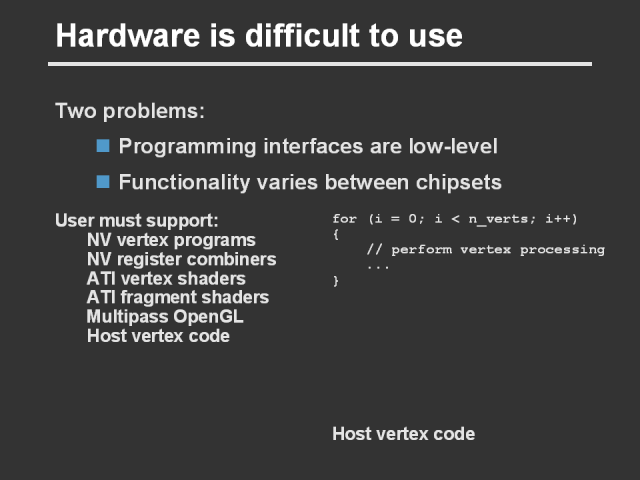 Hardware is difficult to use

Two problems:

Programming interfaces are low-level

Functionality varies between chipsets

User must support:
NV vertex programs
NV register combiners
ATI vertex shaders
ATI fragment shaders
Multipass OpenGL
Host vertex code

for (i = 0; i < n_verts; i++)
{
    // perform vertex processing
    ...
}

Host vertex code